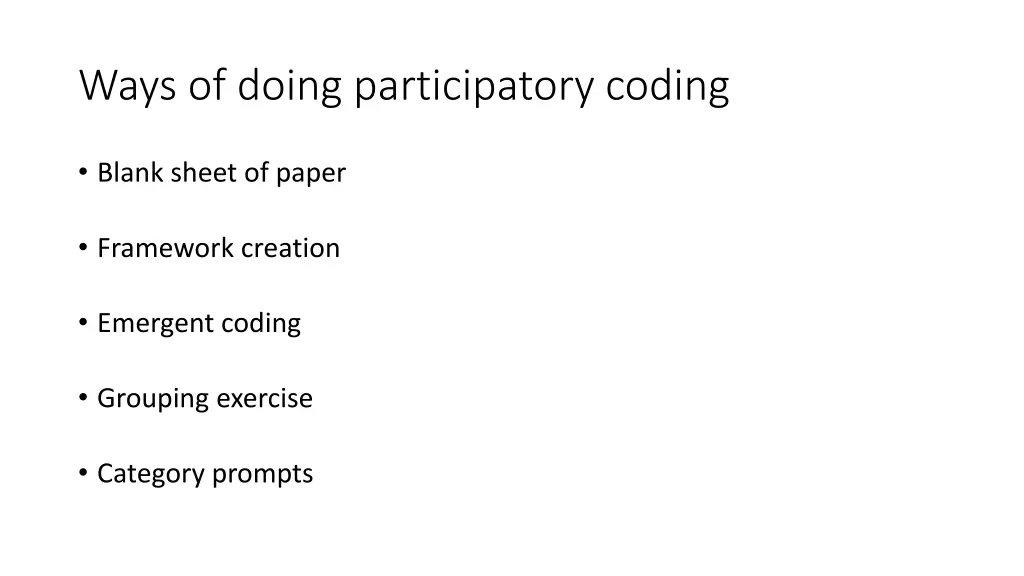 Ways of doing participatory coding

• Blank sheet of paper

• Framework creation

• Emergent coding

• Grouping exercise

• Category prompts